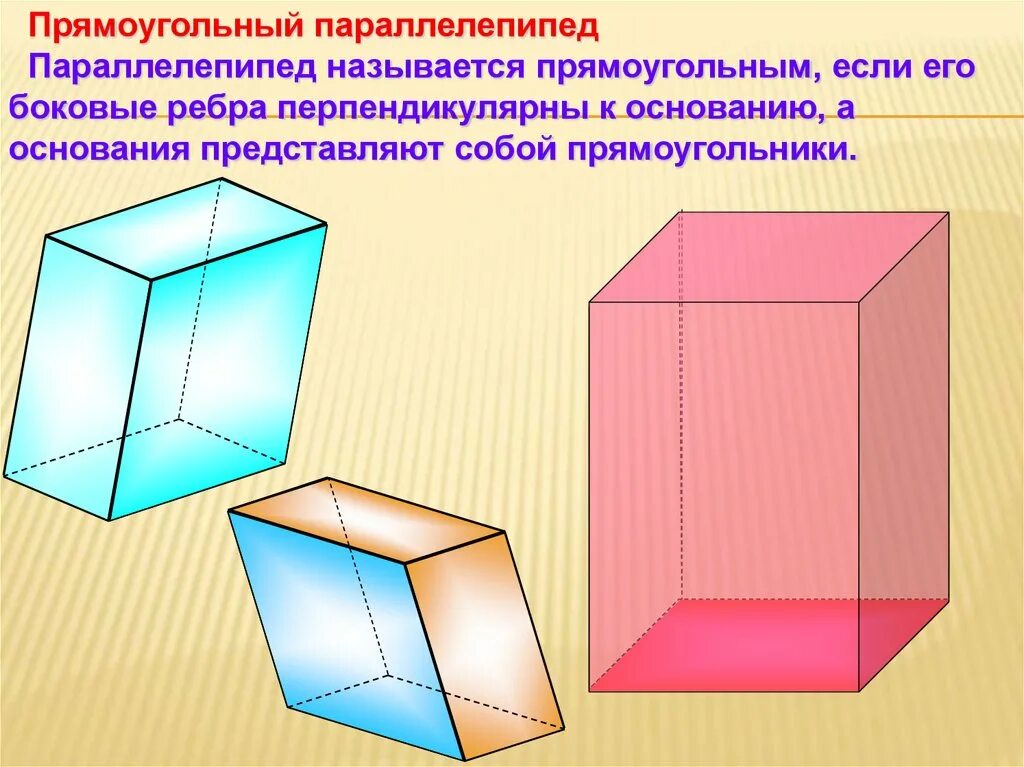 Прямоугольный параллелепипед

Параллелепипед называется прямоугольным, если его боковые ребра перпендикулярны к основанию, а основания представляют собой прямоугольники.